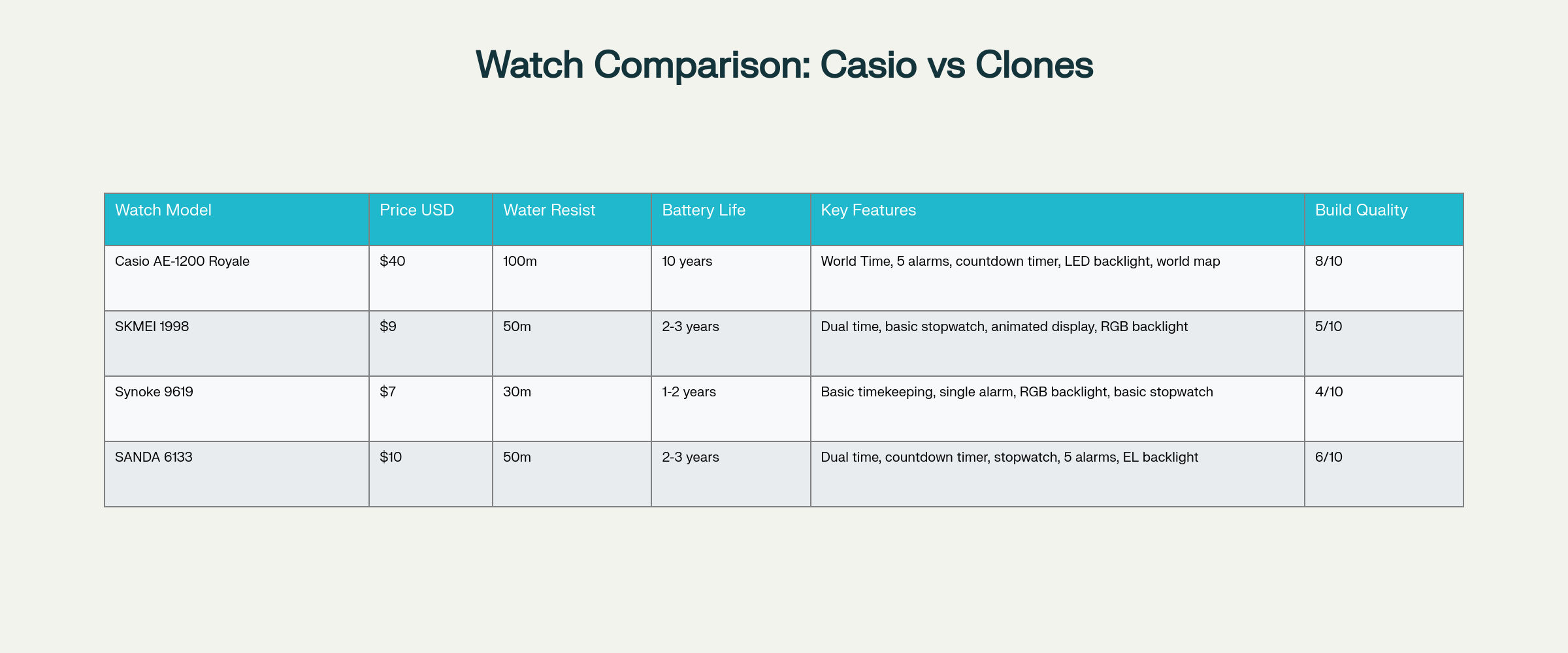 Watch Comparison: Casio vs Clones

| Watch Model | Price USD | Water Resist | Battery Life | Key Features | Build Quality |
|---|---|---|---|---|---|
| Casio AE-1200 Royale | \$40 | 100m | 10 years | World Time, 5 alarms, countdown timer, LED backlight, world map | 8/10 |
| SKMEI 1998 | \$9 | 50m | 2-3 years | Dual time, basic stopwatch, animated display, RGB backlight | 5/10 |
| Synoke 9619 | \$7 | 30m | 1-2 years | Basic timekeeping, single alarm, RGB backlight, basic stopwatch | 4/10 |
| SANDA 6133 | \$10 | 50m | 2-3 years | Dual time, countdown timer, stopwatch, 5 alarms, EL backlight | 6/10 |